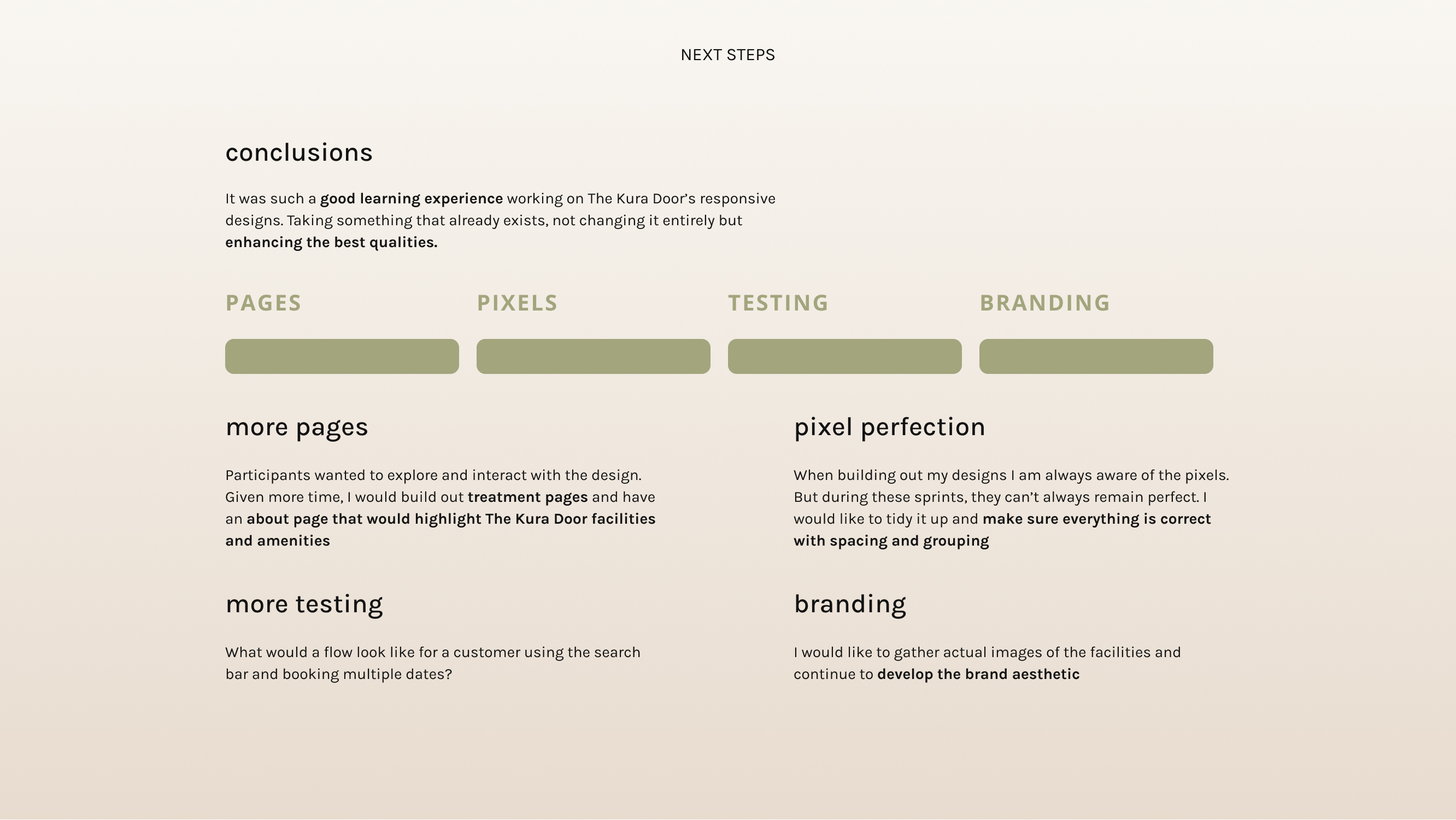 NEXT STEPS

conclusions

It was such a good learning experience working on The Kura Door's responsive designs. Taking something that already exists, not changing it entirely but enhancing the best qualities.

PAGES

PIXELS

TESTING

BRANDING

more pages

Participants wanted to explore and interact with the design. Given more time, I would build out treatment pages and have an about page that would highlight The Kura Door facilities and amenities

more testing

What would a flow look like for a customer using the search bar and booking multiple dates?

pixel perfection

When building out my designs I am always aware of the pixels. But during these sprints, they can't always remain perfect. I would like to tidy it up and make sure everything is correct with spacing and grouping

branding

I would like to gather actual images of the facilities and continue to develop the brand aesthetic